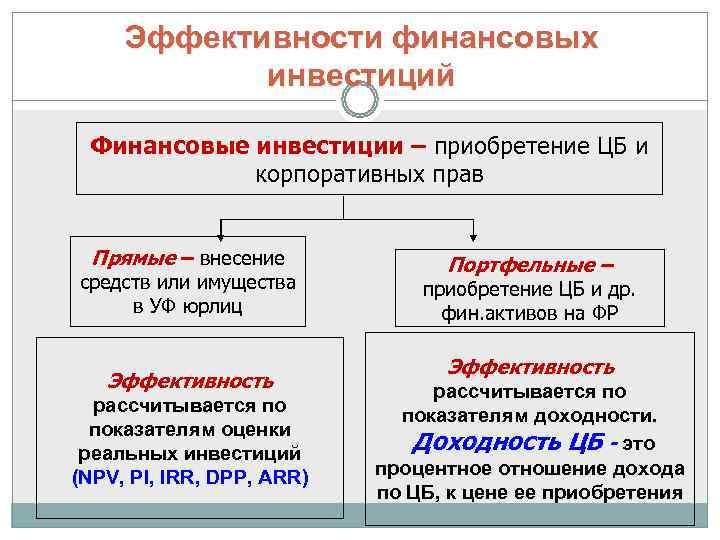 Эффективности финансовых инвестиций

Финансовые инвестиции – приобретение ЦБ и корпоративных прав

Прямые – внесение средств или имущества в УФ юрлиц

Портфельные – приобретение ЦБ и др. фин.активов на ФР

Эффективность рассчитывается по показателям оценки реальных инвестиций (NPV, PI, IRR, DPP, ARR)

Эффективность рассчитывается по показателям доходности. Доходность ЦБ - это процентное отношение дохода по ЦБ, к цене ее приобретения